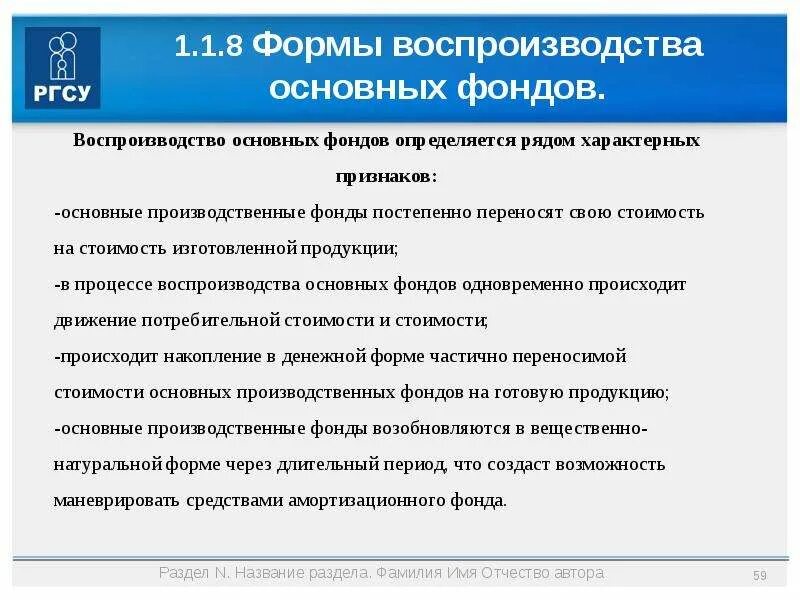 РГСУ

1.1.8 Формы воспроизводства основных фондов.

Воспроизводство основных фондов определяется рядом характерных признаков:

-основные производственные фонды постепенно переносят свою стоимость на стоимость изготовленной продукции;

-в процессе воспроизводства основных фондов одновременно происходит движение потребительной стоимости и стоимости;

-происходит накопление в денежной форме частично переносимой стоимости основных производственных фондов на готовую продукцию;

-основные производственные фонды возобновляются в вещественно-натуральной форме через длительный период, что создаст возможность маневрировать средствами амортизационного фонда.

Раздел N. Название раздела. Фамилия Имя Отчество автора

59